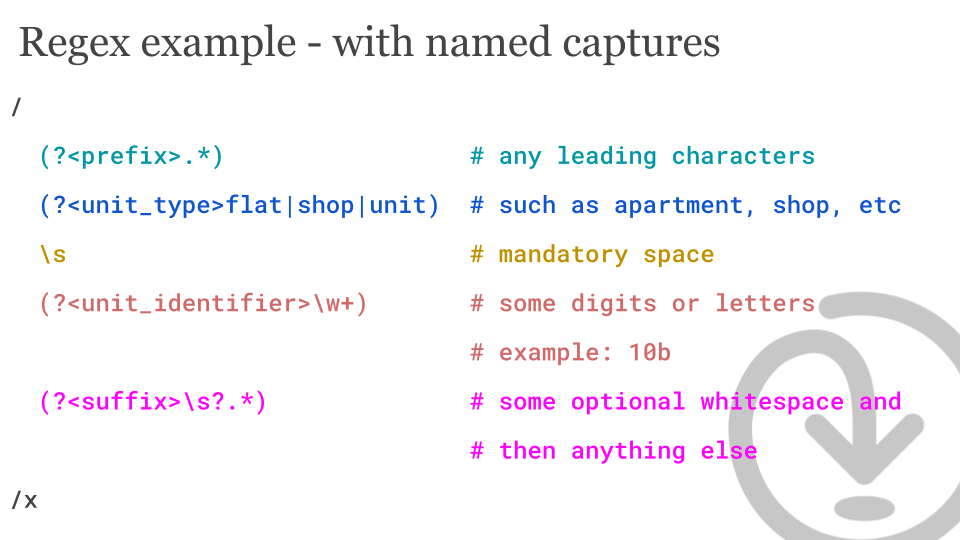 Regex example - with named captures

/

(?<prefix>.*) # any leading characters

(?<unit_type>flat|shop|unit) # such as apartment, shop, etc

\s # mandatory space

(?<unit_identifier>\w+) # some digits or letters

# example: 10b

(?<suffix>\s?.*) # some optional whitespace and

# then anything else

/x